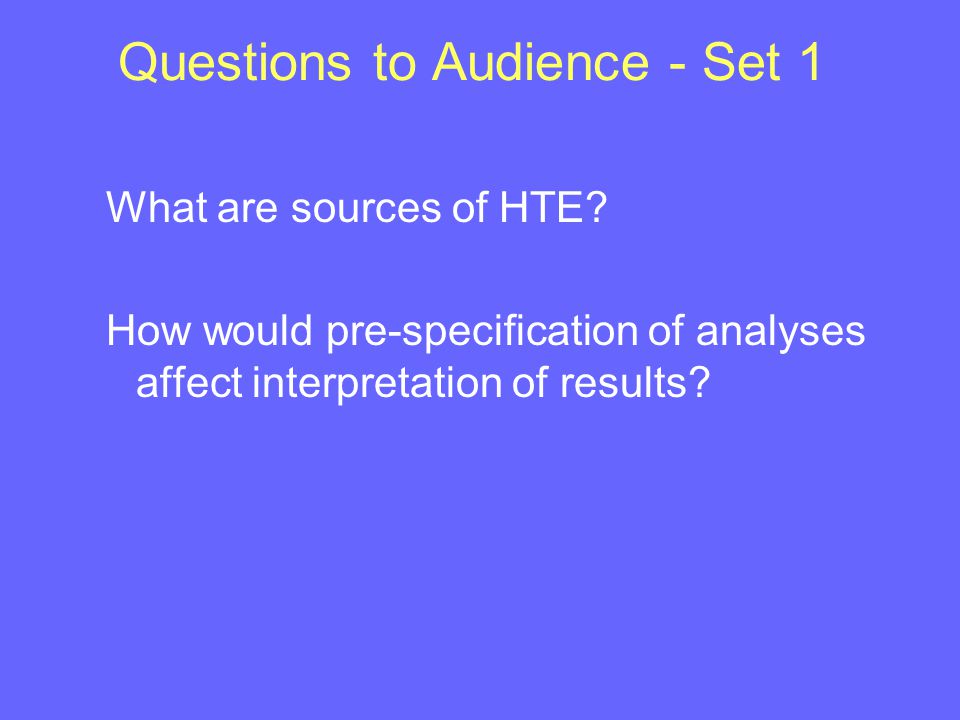 Questions to Audience - Set 1

What are sources of HTE?

How would pre-specification of analyses affect interpretation of results?